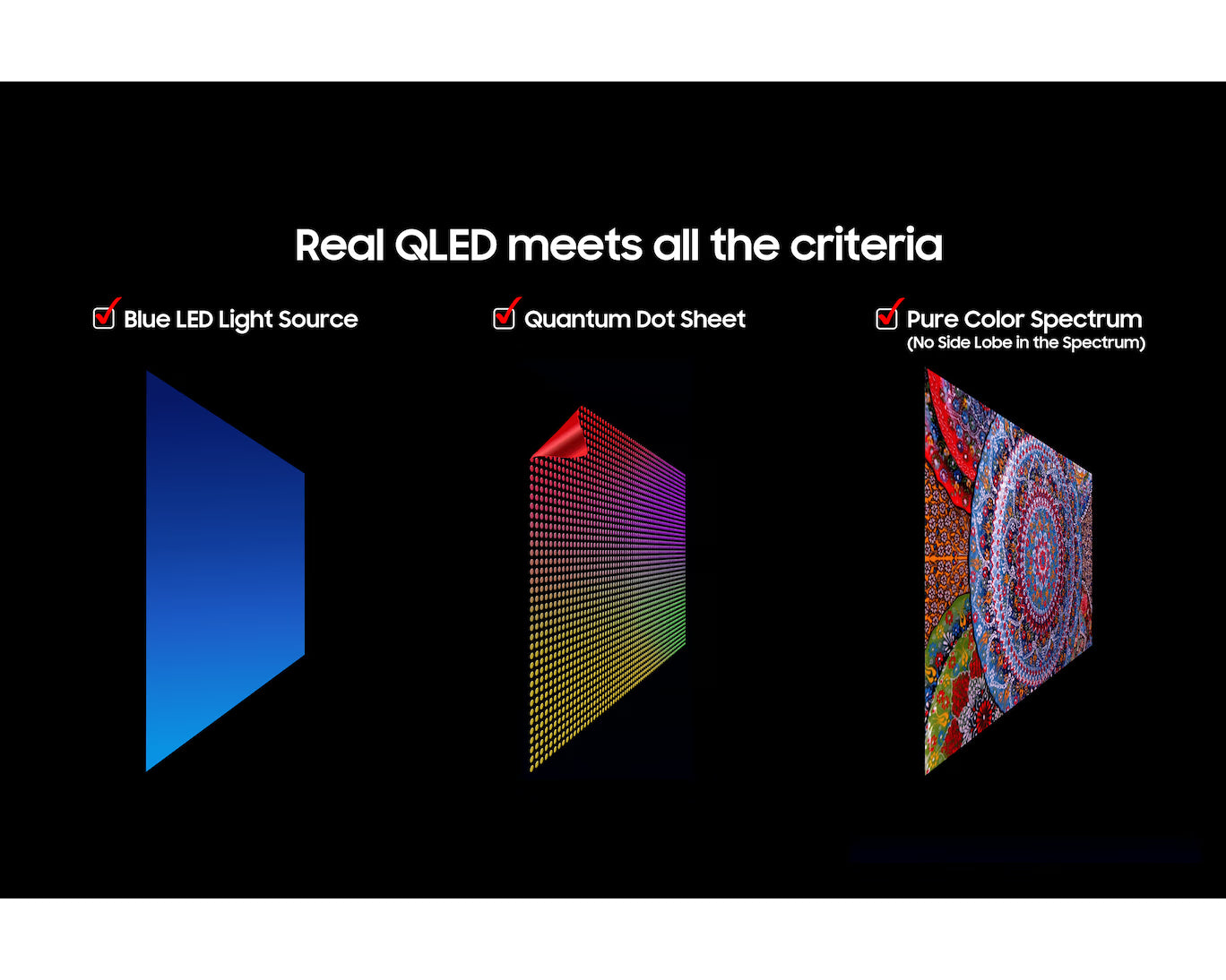 Real QLED meets all the criteria

Blue LED Light Source

Quantum Dot Sheet

Pure Color Spectrum
(No Side Lobe in the Spectrum)